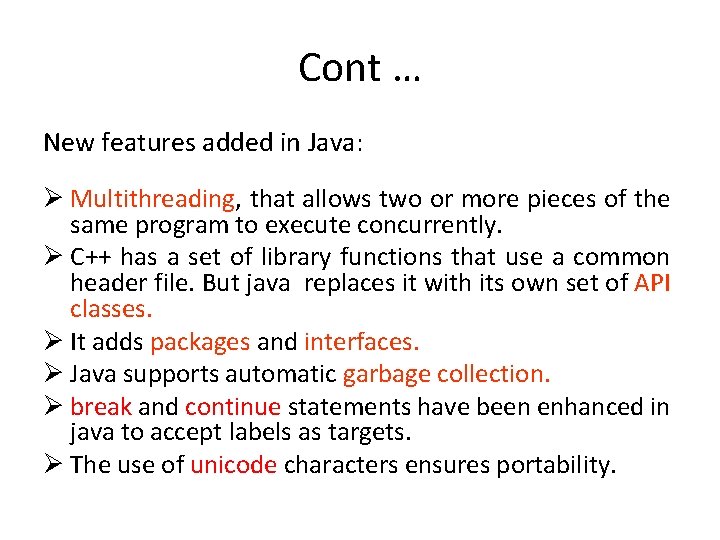 Cont …

New features added in Java:

➢ Multithreading, that allows two or more pieces of the same program to execute concurrently.

➢ C++ has a set of library functions that use a common header file. But java replaces it with its own set of API classes.

➢ It adds packages and interfaces.

➢ Java supports automatic garbage collection.

➢ break and continue statements have been enhanced in java to accept labels as targets.

➢ The use of unicode characters ensures portability.